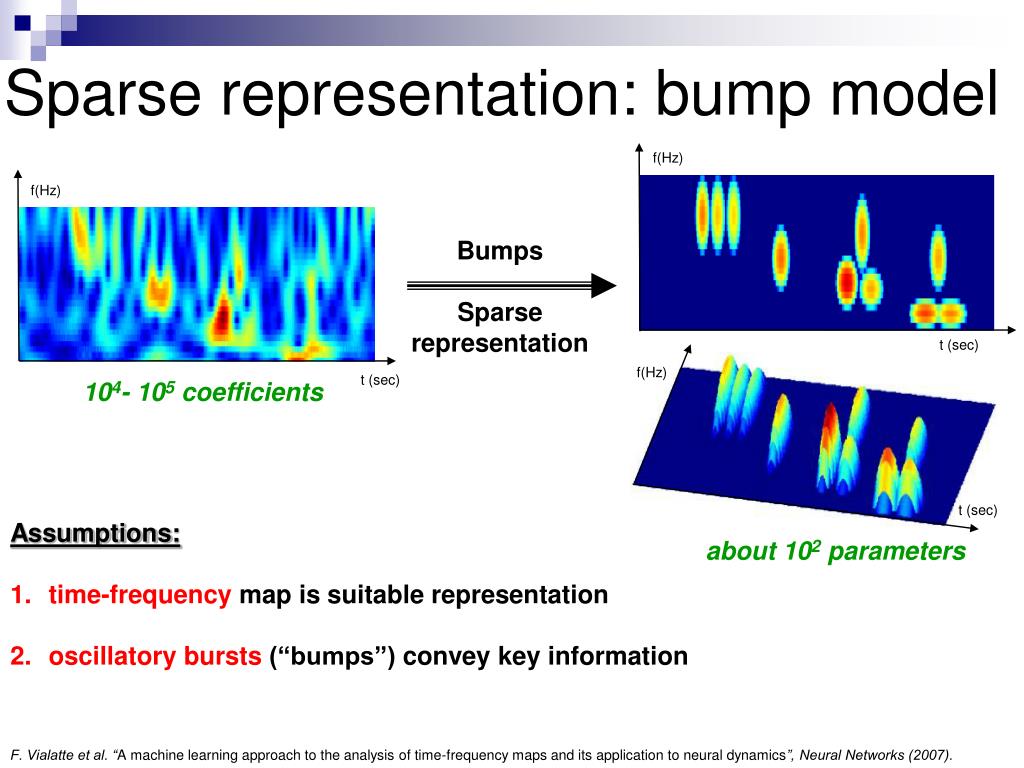 Sparse representation: bump model

f(Hz)

t (sec)

$10^4$- $10^5$ coefficients

Bumps

Sparse representation

f(Hz)

t (sec)

f(Hz)

t (sec)

about $10^2$ parameters

Assumptions:

1. time-frequency map is suitable representation

2. oscillatory bursts (“bumps”) convey key information

F. Vialatte et al. “A machine learning approach to the analysis of time-frequency maps and its application to neural dynamics”, Neural Networks (2007).